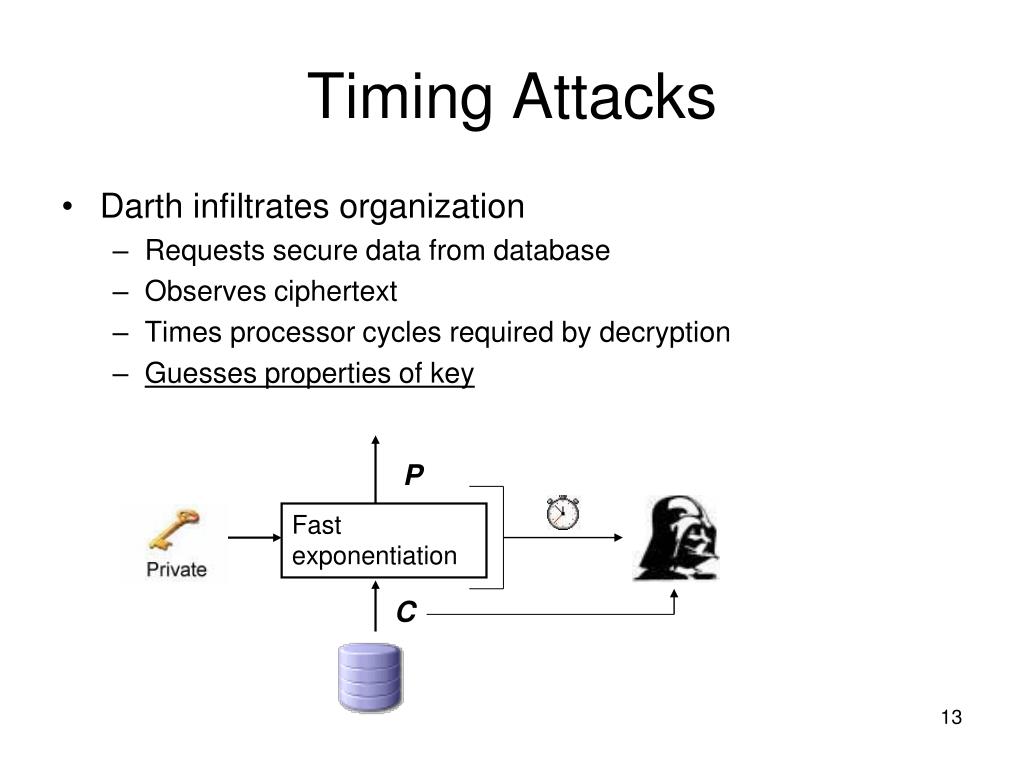 Timing Attacks

• Darth infiltrates organization
  – Requests secure data from database
  – Observes ciphertext
  – Times processor cycles required by decryption
  – Guesses properties of key

P

Private

Fast exponentiation

C

13